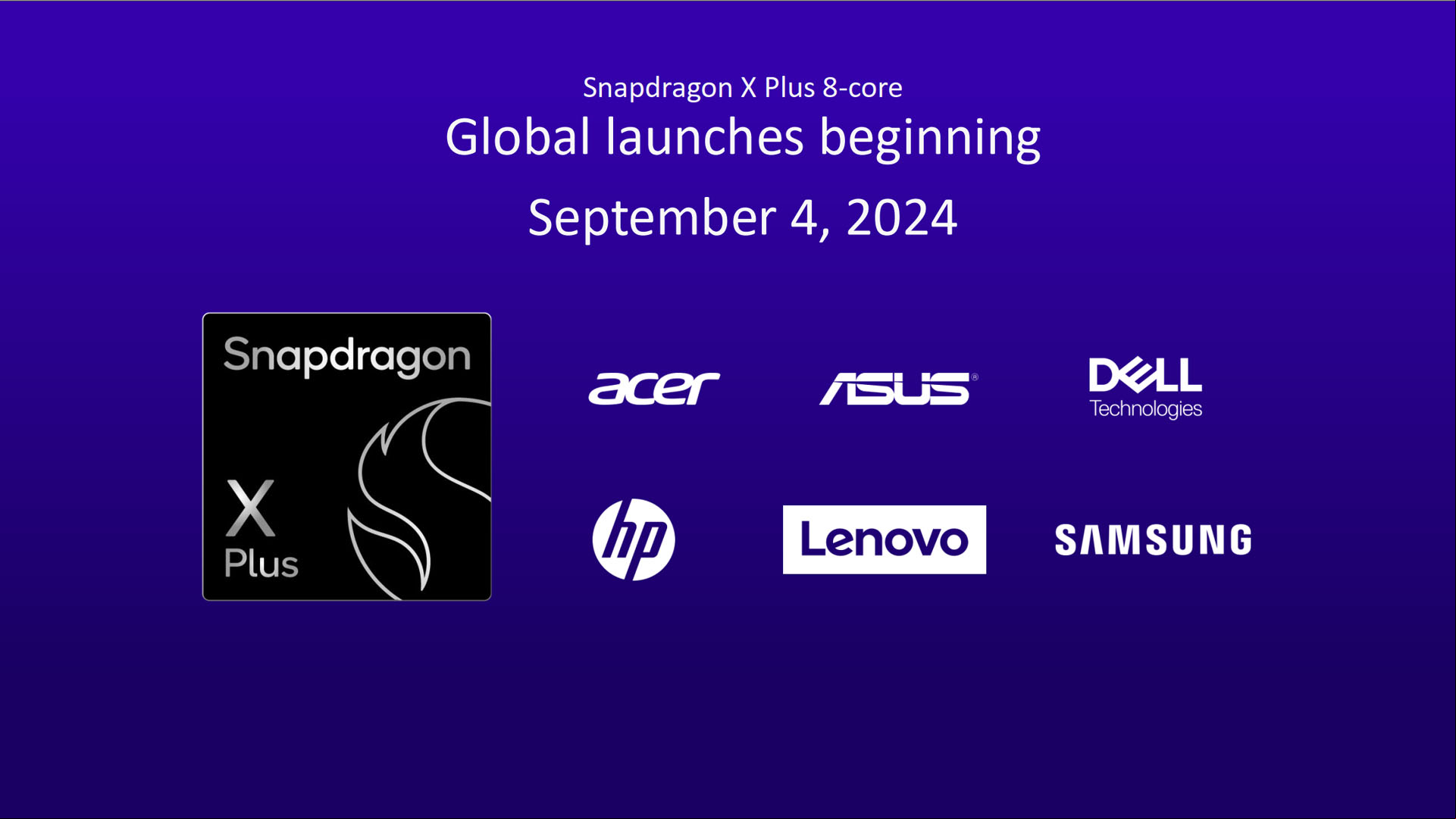 Snapdragon X Plus 8-core

Global launches beginning

September 4, 2024

Snapdragon

X

Plus

acer

ASUS

DELL Technologies

hp

Lenovo

SAMSUNG